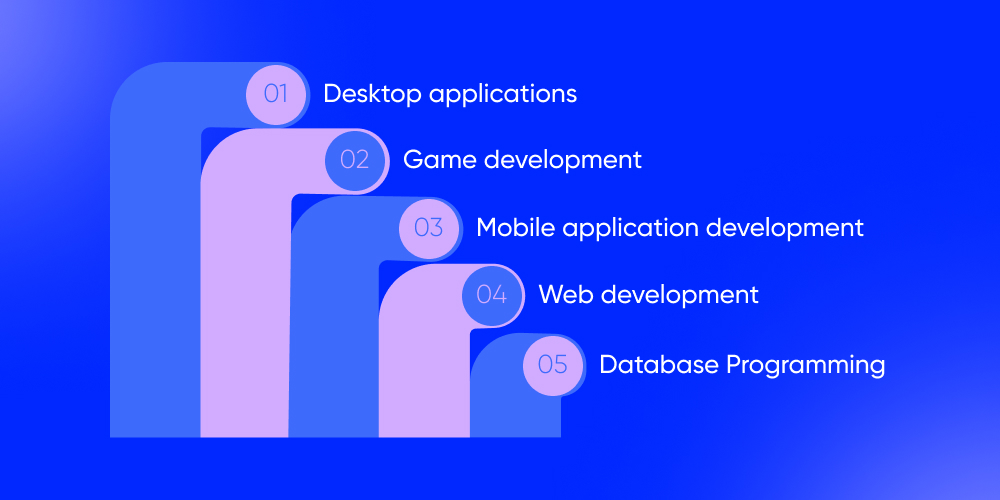 01 Desktop applications

02 Game development

03 Mobile application development

04 Web development

05 Database Programming